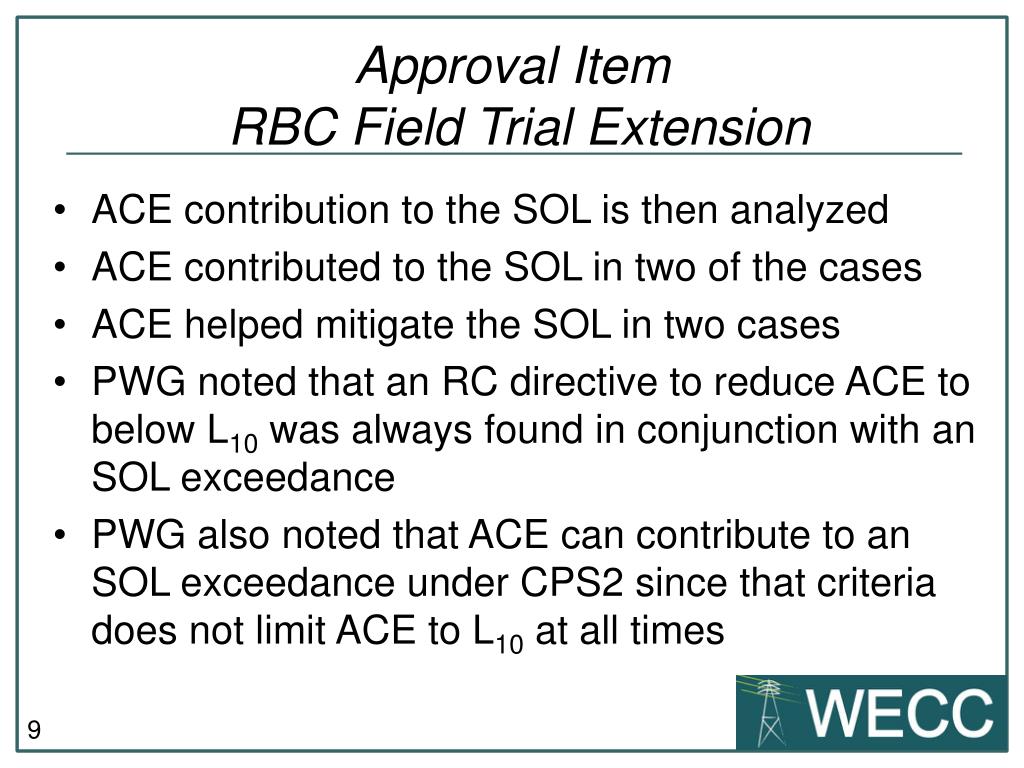 Approval Item
RBC Field Trial Extension

• ACE contribution to the SOL is then analyzed
• ACE contributed to the SOL in two of the cases
• ACE helped mitigate the SOL in two cases
• PWG noted that an RC directive to reduce ACE to below $L_{10}$ was always found in conjunction with an SOL exceedance
• PWG also noted that ACE can contribute to an SOL exceedance under CPS2 since that criteria does not limit ACE to $L_{10}$ at all times

9

WECC